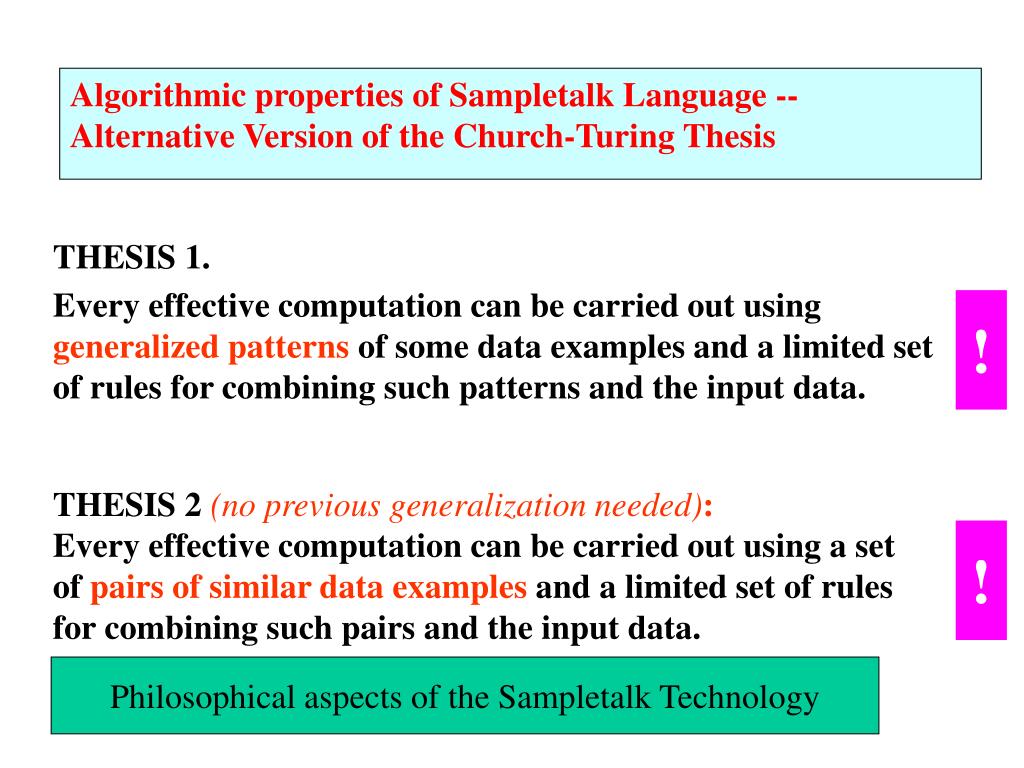 Algorithmic properties of Sampletalk Language -- Alternative Version of the Church-Turing Thesis

THESIS 1.

Every effective computation can be carried out using generalized patterns of some data examples and a limited set of rules for combining such patterns and the input data.

!

THESIS 2 (no previous generalization needed):
Every effective computation can be carried out using a set of pairs of similar data examples and a limited set of rules for combining such pairs and the input data.

!

Philosophical aspects of the Sampletalk Technology